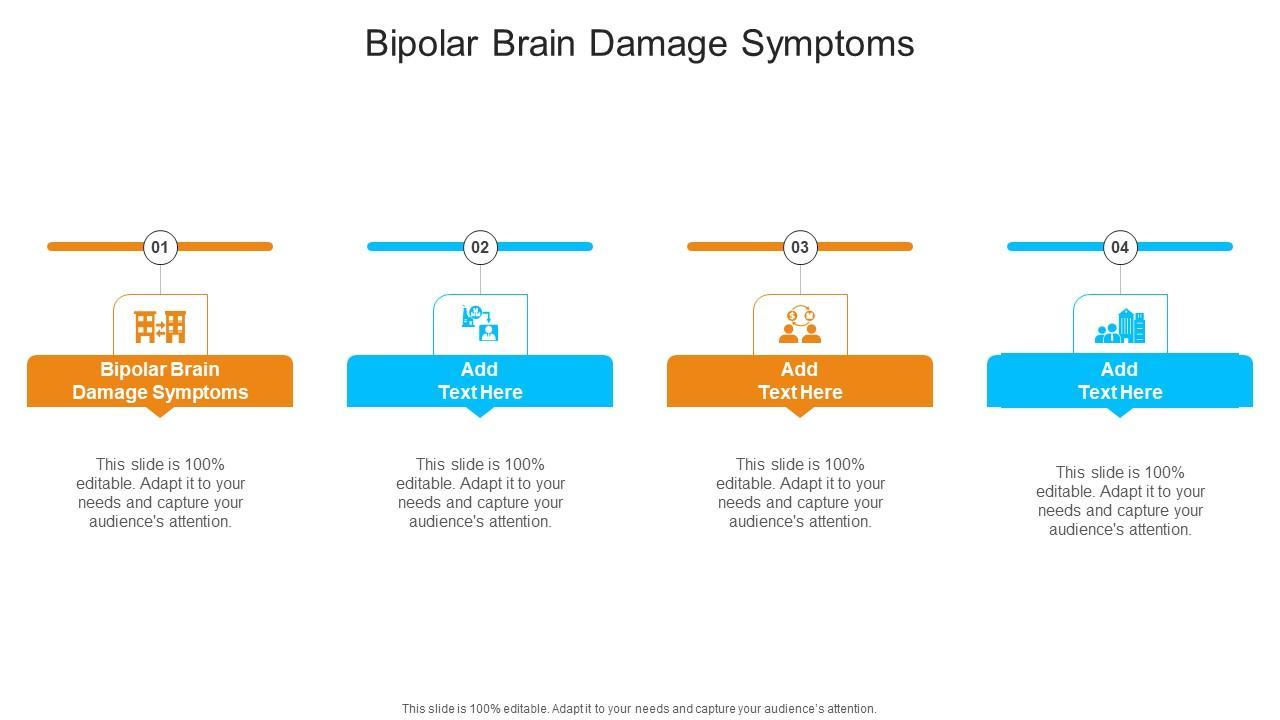 Bipolar Brain Damage Symptoms

01

Bipolar Brain Damage Symptoms

This slide is 100% editable. Adapt it to your needs and capture your audience's attention.

02

Add Text Here

This slide is 100% editable. Adapt it to your needs and capture your audience's attention.

03

Add Text Here

This slide is 100% editable. Adapt it to your needs and capture your audience's attention.

04

Add Text Here

This slide is 100% editable. Adapt it to your needs and capture your audience's attention.

This slide is 100% editable. Adapt it to your needs and capture your audience's attention.